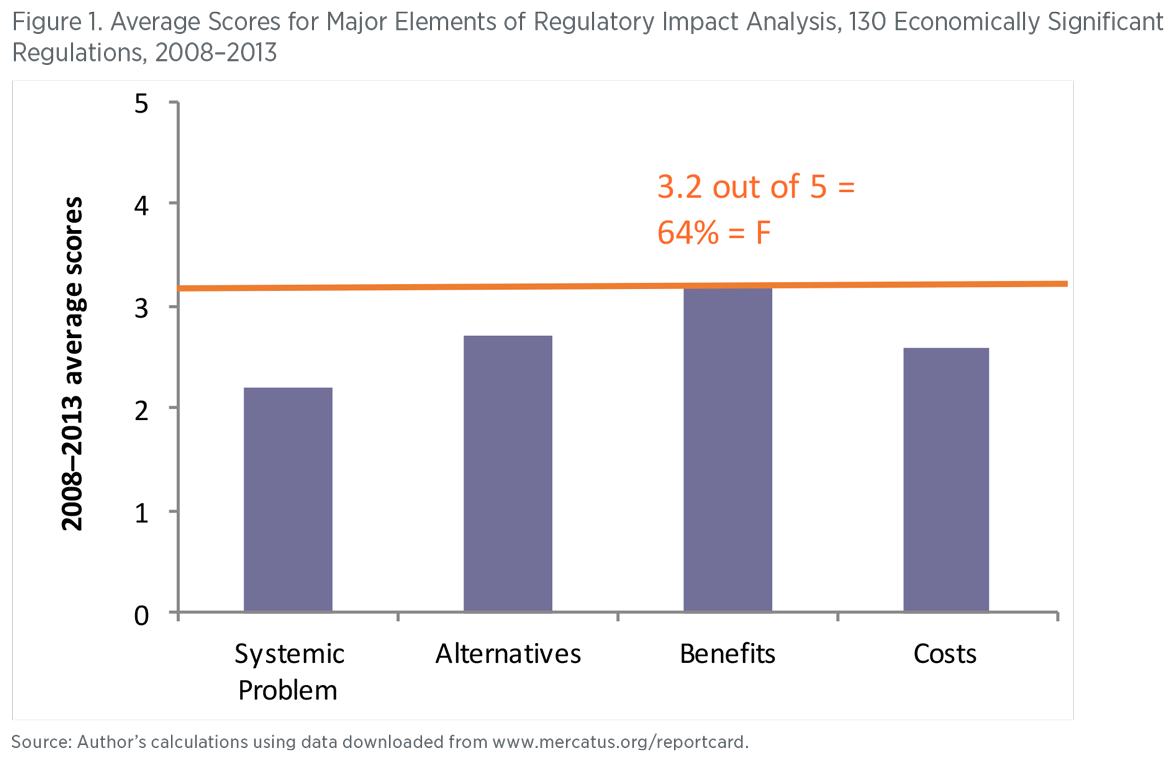 Figure 1. Average Scores for Major Elements of Regulatory Impact Analysis, 130 Economically Significant Regulations, 2008–2013

2008–2013 average scores

5
4
3
2
1
0

3.2 out of 5 = 64% = F

Systemic Problem
Alternatives
Benefits
Costs

Source: Author's calculations using data downloaded from www.mercatus.org/reportcard.